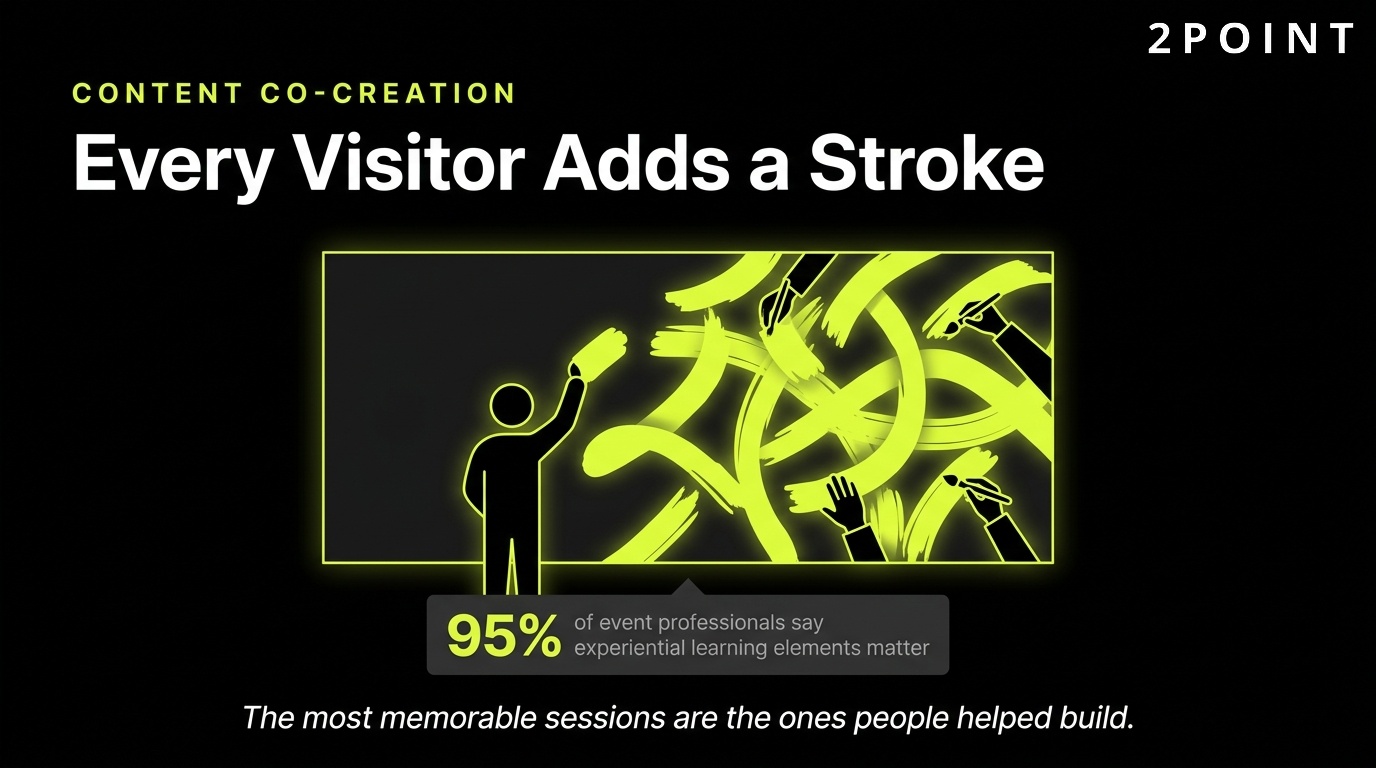 2POINT

CONTENT CO-CREATION

Every Visitor Adds a Stroke

95% of event professionals say experiential learning elements matter

The most memorable sessions are the ones people helped build.